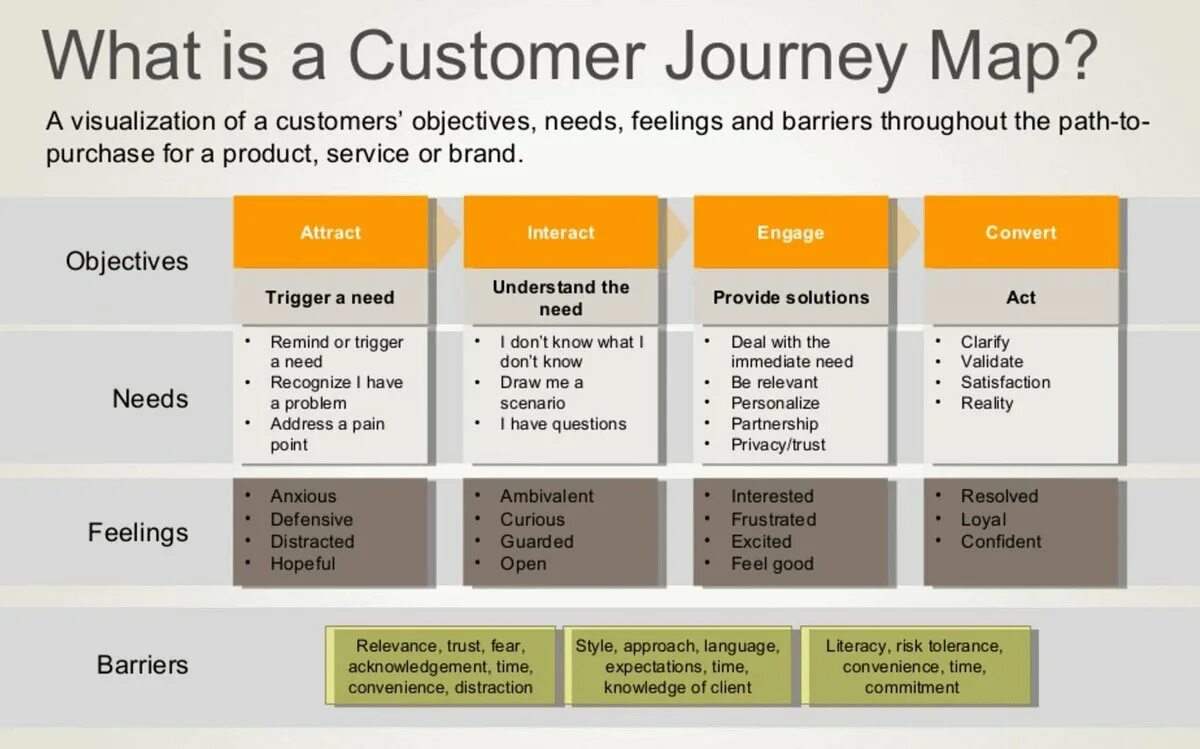 What is a Customer Journey Map?

A visualization of a customers' objectives, needs, feelings and barriers throughout the path-to-purchase for a product, service or brand.

| | Attract | Interact | Engage | Convert |
|---|---|---|---|---|
| Objectives | Trigger a need | Understand the need | Provide solutions | Act |
| Needs | • Remind or trigger a need • Recognize I have a problem • Address a pain point | • I don't know what I don't know • Draw me a scenario • I have questions | • Deal with the immediate need • Be relevant • Personalize • Partnership • Privacy/trust | • Clarify • Validate • Satisfaction • Reality |
| Feelings | • Anxious • Defensive • Distracted • Hopeful | • Ambivalent • Curious • Guarded • Open | • Interested • Frustrated • Excited • Feel good | • Resolved • Loyal • Confident |

Barriers

Relevance, trust, fear, acknowledgement, time, convenience, distraction

Style, approach, language, expectations, time, knowledge of client

Literacy, risk tolerance, convenience, time, commitment